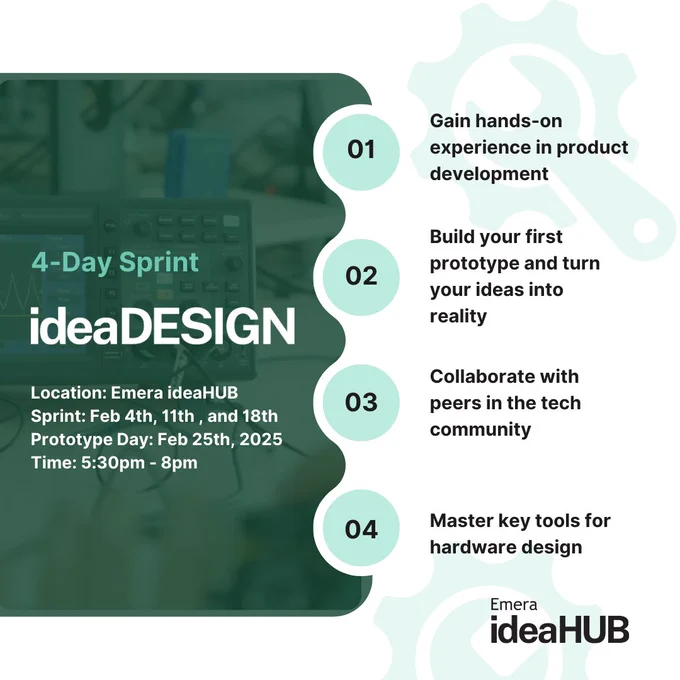 4-Day Sprint

ideaDESIGN

Location: Emera ideaHUB
Sprint: Feb 4th, 11th , and 18th
Prototype Day: Feb 25th, 2025
Time: 5:30pm - 8pm

01

Gain hands-on experience in product development

02

Build your first prototype and turn your ideas into reality

03

Collaborate with peers in the tech community

04

Master key tools for hardware design

Emera
ideaHUB